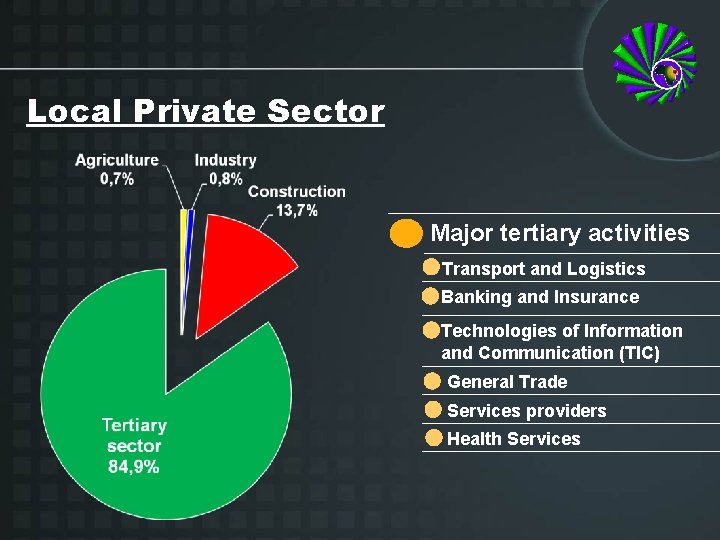 Local Private Sector

Agriculture
0,7%

Industry
0,8%

Construction
13,7%

Tertiary
sector
84,9%

• Major tertiary activities

• Transport and Logistics

• Banking and Insurance

• Technologies of Information and Communication (TIC)

• General Trade

• Services providers

• Health Services